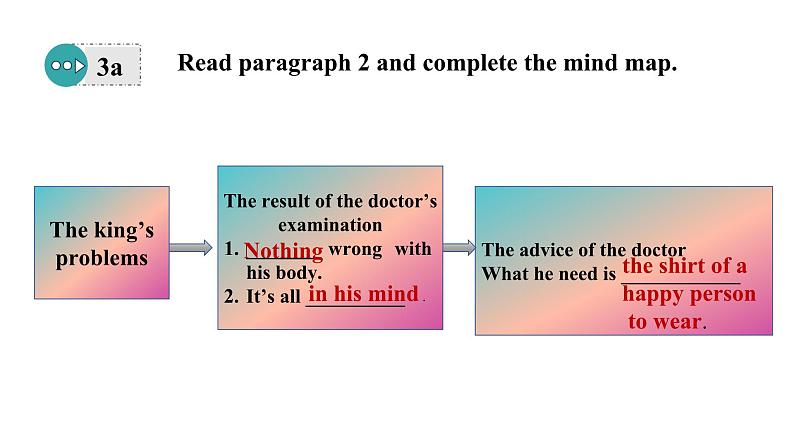 3a Read paragraph 2 and complete the mind map.

The king's problems

The result of the doctor's examination
1. Nothing wrong with his body.
2. It's all in his mind.

The advice of the doctor
What he need is the shirt of a happy person to wear.